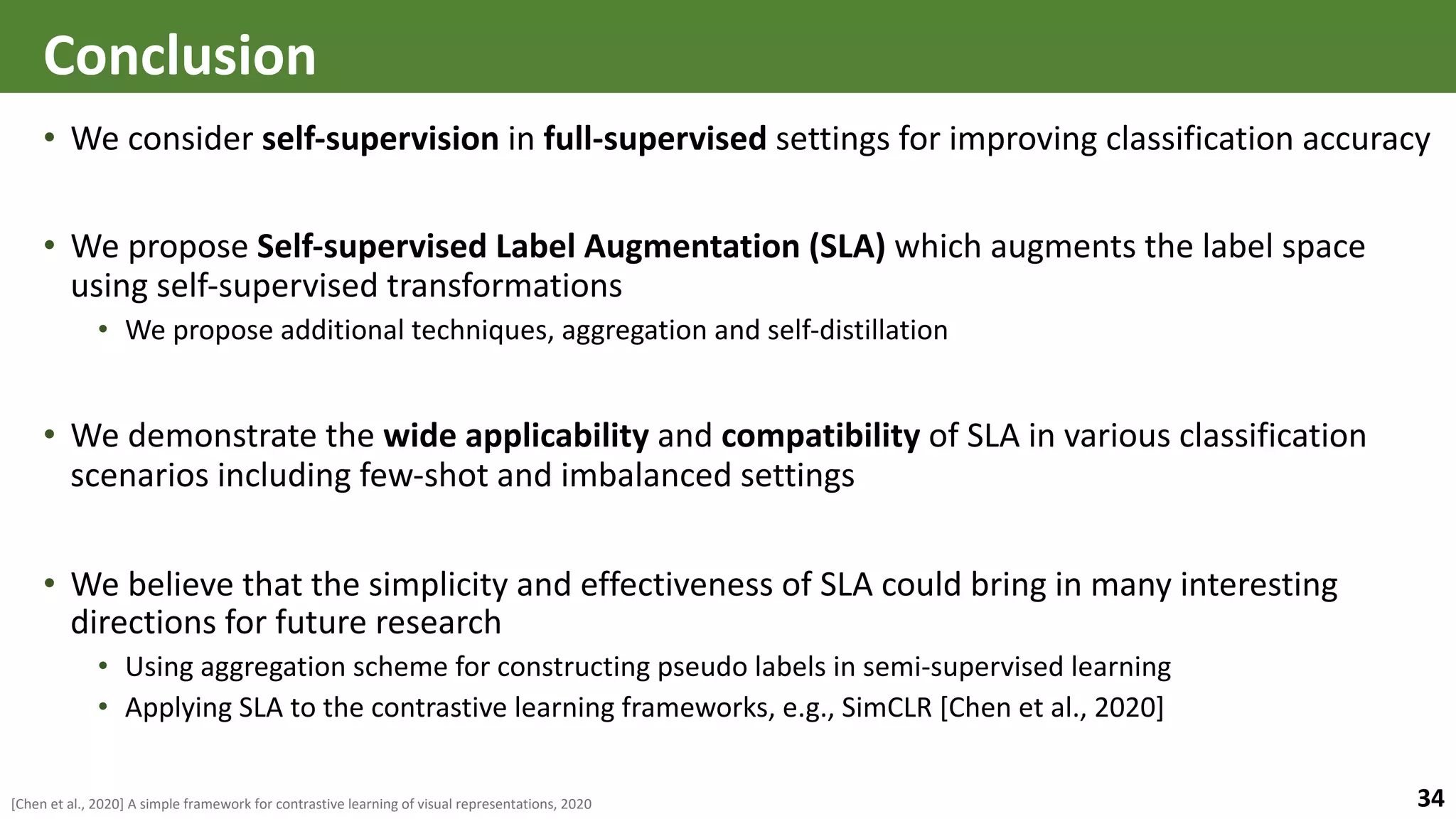 Conclusion

• We consider self-supervision in full-supervised settings for improving classification accuracy

• We propose Self-supervised Label Augmentation (SLA) which augments the label space using self-supervised transformations
  • We propose additional techniques, aggregation and self-distillation

• We demonstrate the wide applicability and compatibility of SLA in various classification scenarios including few-shot and imbalanced settings

• We believe that the simplicity and effectiveness of SLA could bring in many interesting directions for future research
  • Using aggregation scheme for constructing pseudo labels in semi-supervised learning
  • Applying SLA to the contrastive learning frameworks, e.g., SimCLR [Chen et al., 2020]

[Chen et al., 2020] A simple framework for contrastive learning of visual representations, 2020

34